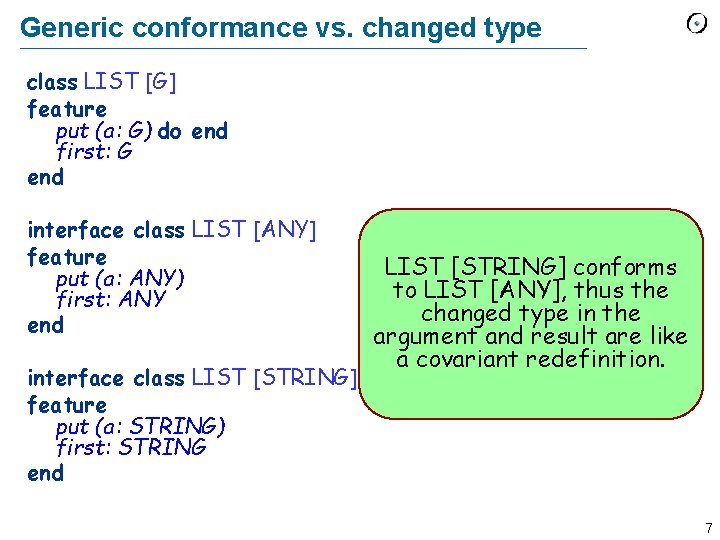 Generic conformance vs. changed type

class LIST [G]
feature
put (a: G) do end
first: G
end

interface class LIST [ANY]
feature
put (a: ANY)
first: ANY
end

interface class LIST [STRING]
feature
put (a: STRING)
first: STRING
end

LIST [STRING] conforms to LIST [ANY], thus the changed type in the argument and result are like a covariant redefinition.

7